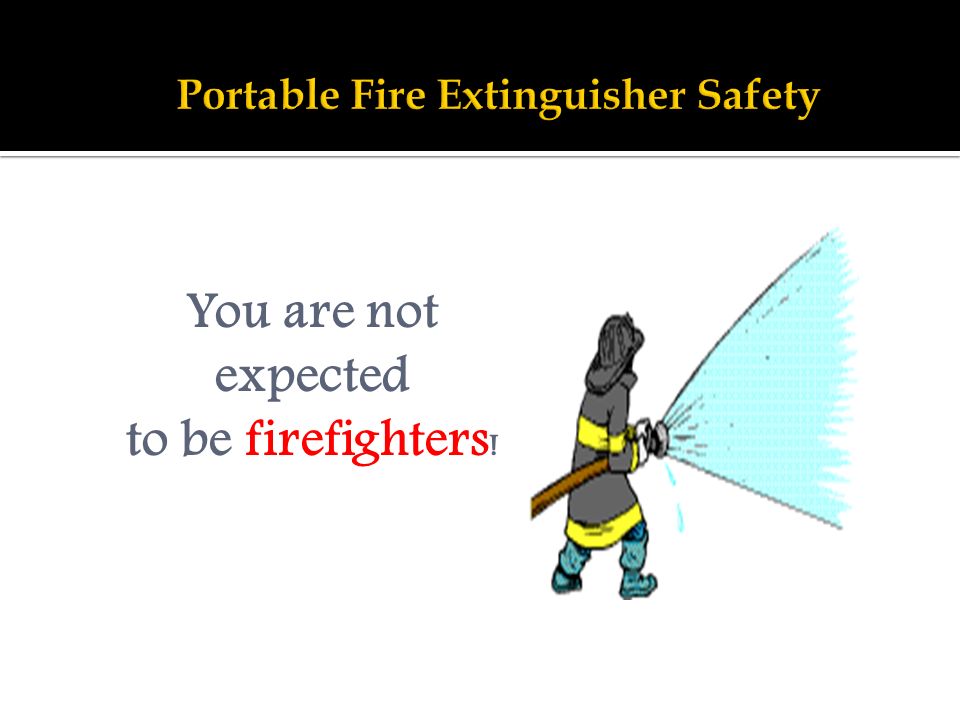 Portable Fire Extinguisher Safety

You are not expected to be firefighters!